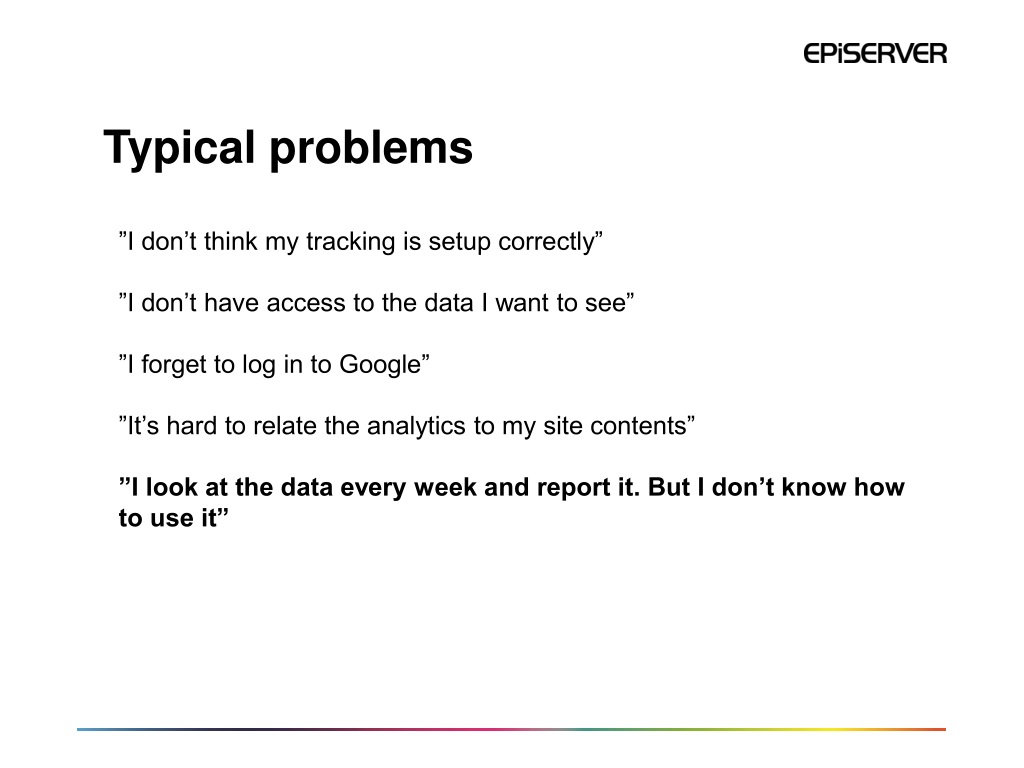 EPiSERVER

Typical problems

”I don’t think my tracking is setup correctly”

”I don’t have access to the data I want to see”

”I forget to log in to Google”

”It’s hard to relate the analytics to my site contents”

”I look at the data every week and report it. But I don’t know how to use it”